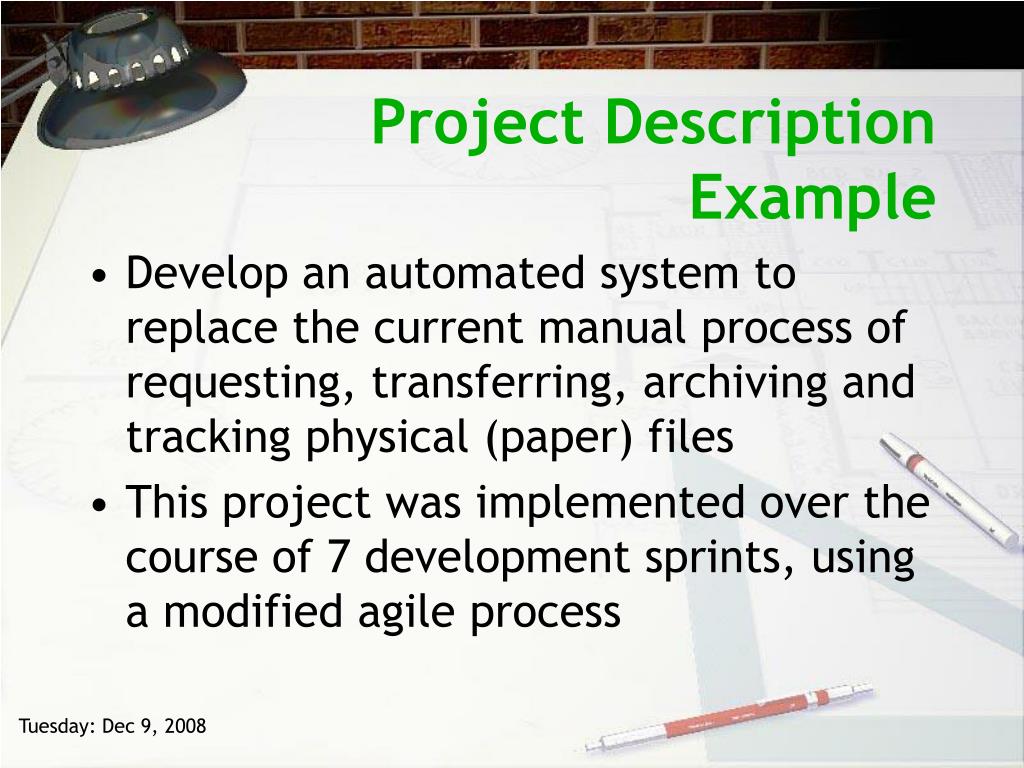 Project Description Example

• Develop an automated system to replace the current manual process of requesting, transferring, archiving and tracking physical (paper) files
• This project was implemented over the course of 7 development sprints, using a modified agile process

Tuesday: Dec 9, 2008